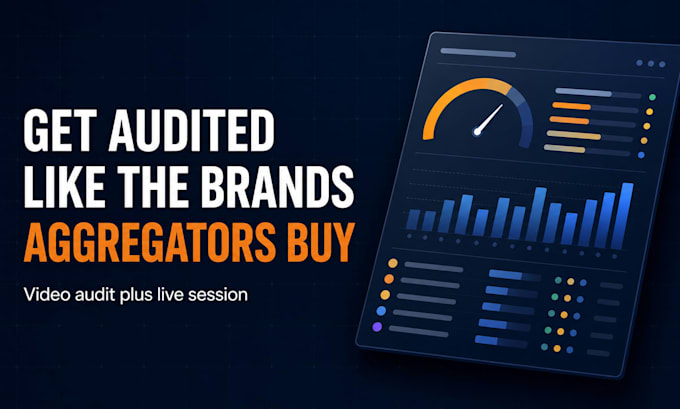 GET AUDITED LIKE THE BRANDS AGGREGATORS BUY

Video audit plus live session